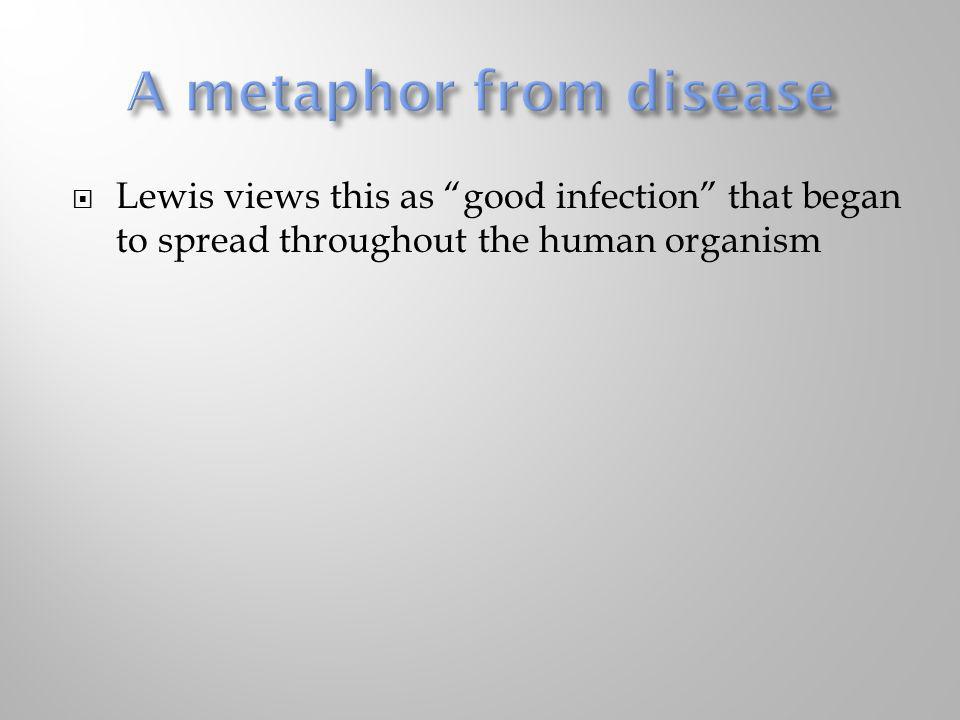 A metaphor from disease

Lewis views this as “good infection” that began to spread throughout the human organism